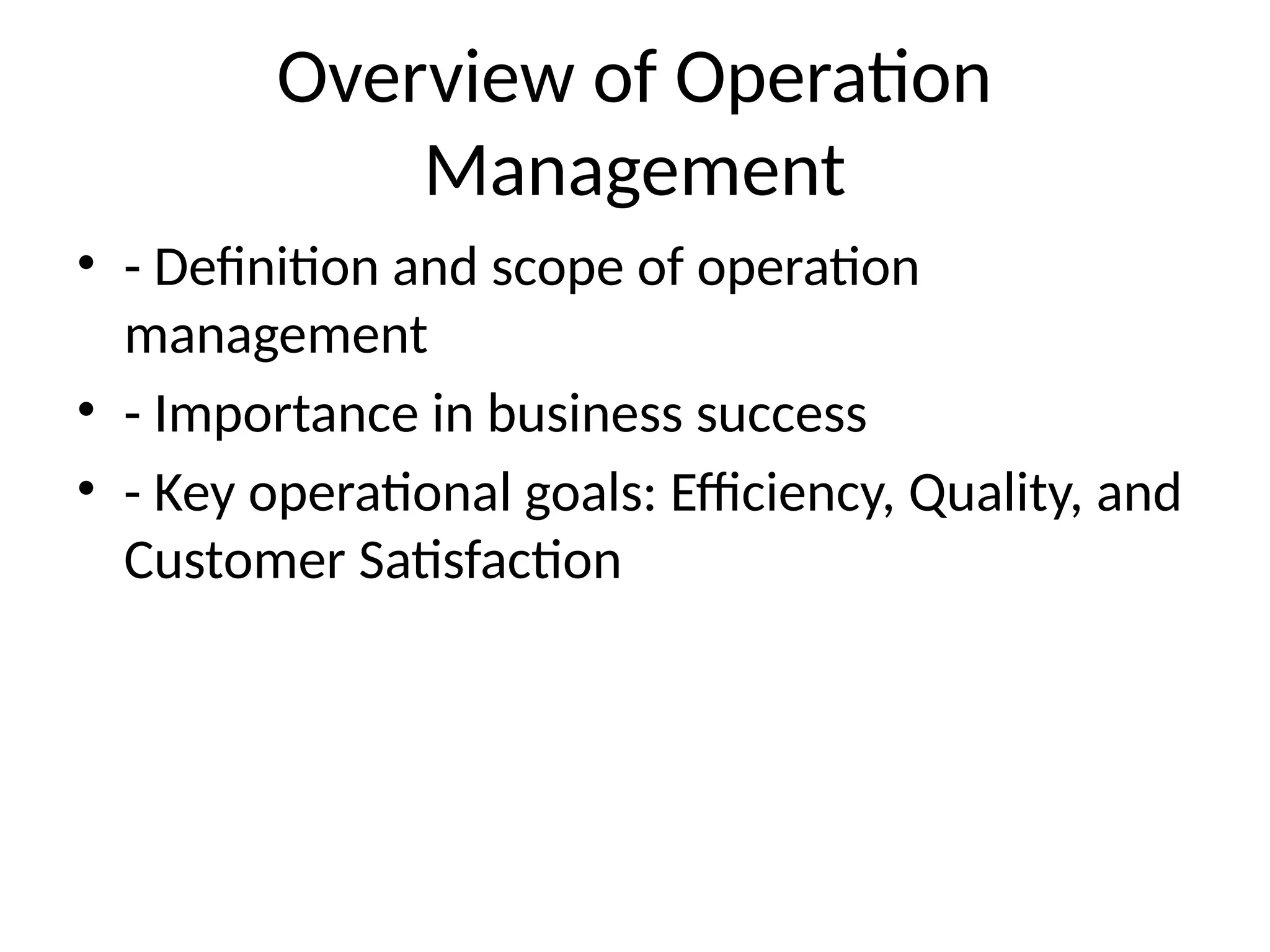 Overview of Operation Management

• - Definition and scope of operation management
• - Importance in business success
• - Key operational goals: Efficiency, Quality, and Customer Satisfaction